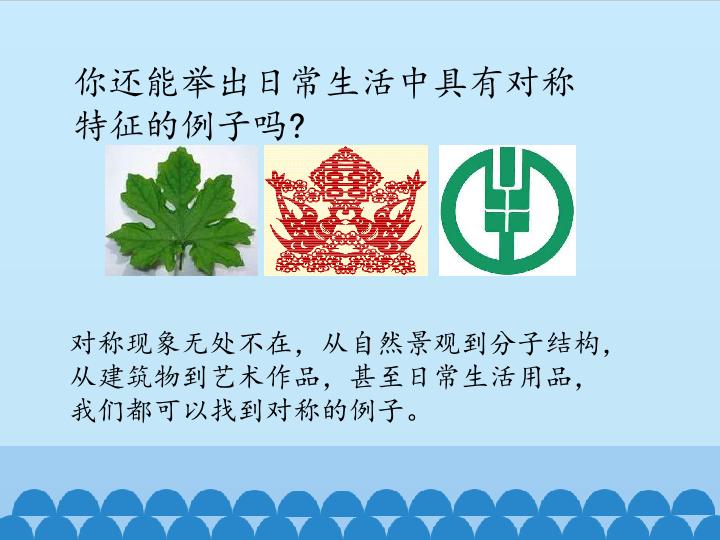 你还能举出日常生活中具有对称特征的例子吗?

对称现象无处不在，从自然景观到分子结构，从建筑物到艺术作品，甚至日常生活用品，我们都可以找到对称的例子。